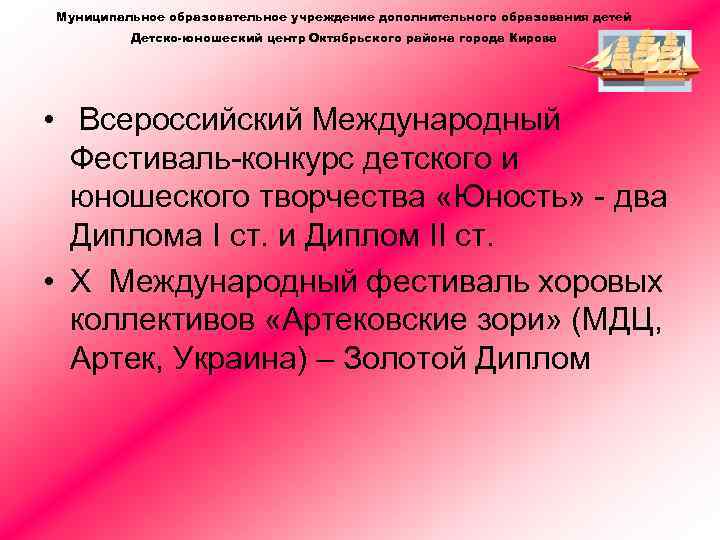 Муниципальное образовательное учреждение дополнительного образования детей

Детско-юношеский центр Октябрьского района города Кирова

• Всероссийский Международный Фестиваль-конкурс детского и юношеского творчества «Юность» - два Диплома I ст. и Диплом II ст.

• X Международный фестиваль хоровых коллективов «Артековские зори» (МДЦ, Артек, Украина) – Золотой Диплом